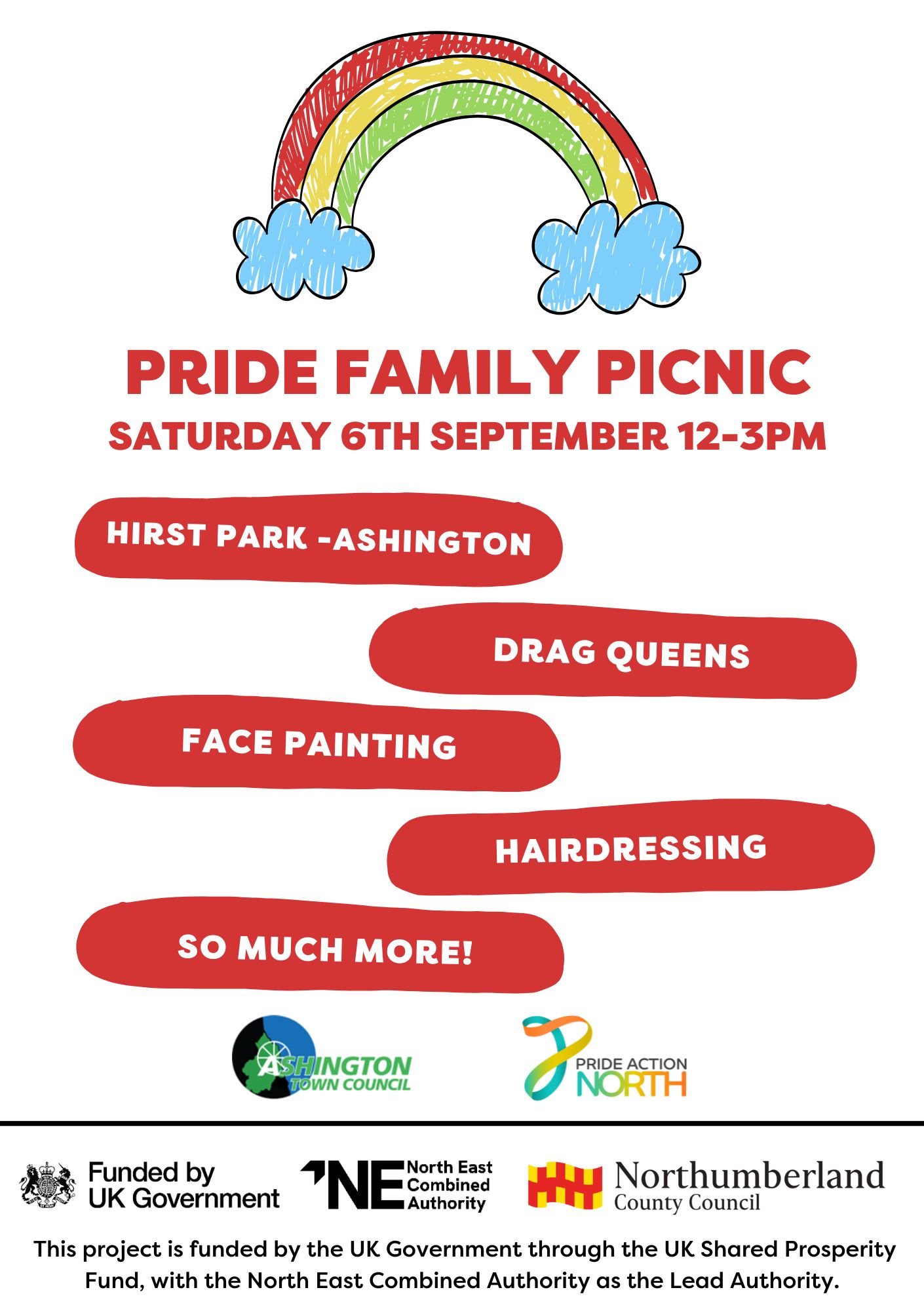 PRIDE FAMILY PICNIC
SATURDAY 6TH SEPTEMBER 12-3PM

HIRST PARK -ASHINGTON

DRAG QUEENS

FACE PAINTING

HAIRDRESSING

SO MUCH MORE!

ASHINGTON TOWN COUNCIL

PRIDE ACTION NORTH

Funded by UK Government

NE North East Combined Authority

Northumberland County Council

This project is funded by the UK Government through the UK Shared Prosperity Fund, with the North East Combined Authority as the Lead Authority.